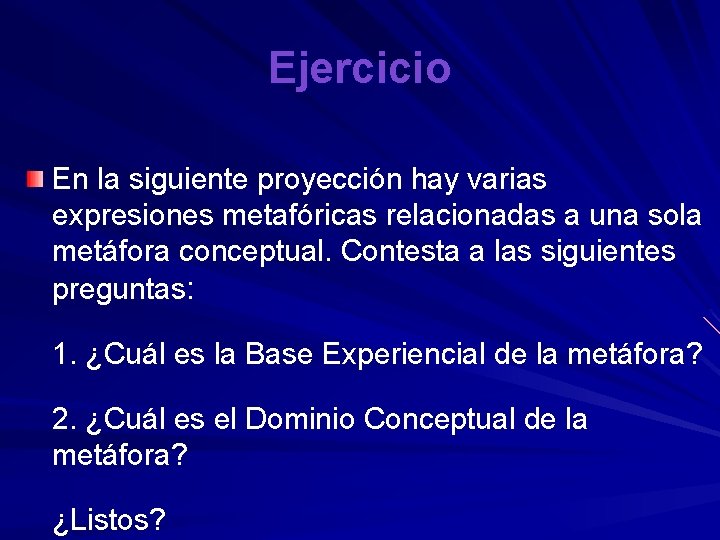 Ejercicio

En la siguiente proyección hay varias expresiones metafóricas relacionadas a una sola metáfora conceptual. Contesta a las siguientes preguntas:

1. ¿Cuál es la Base Experiencial de la metáfora?

2. ¿Cuál es el Dominio Conceptual de la metáfora?

¿Listos?